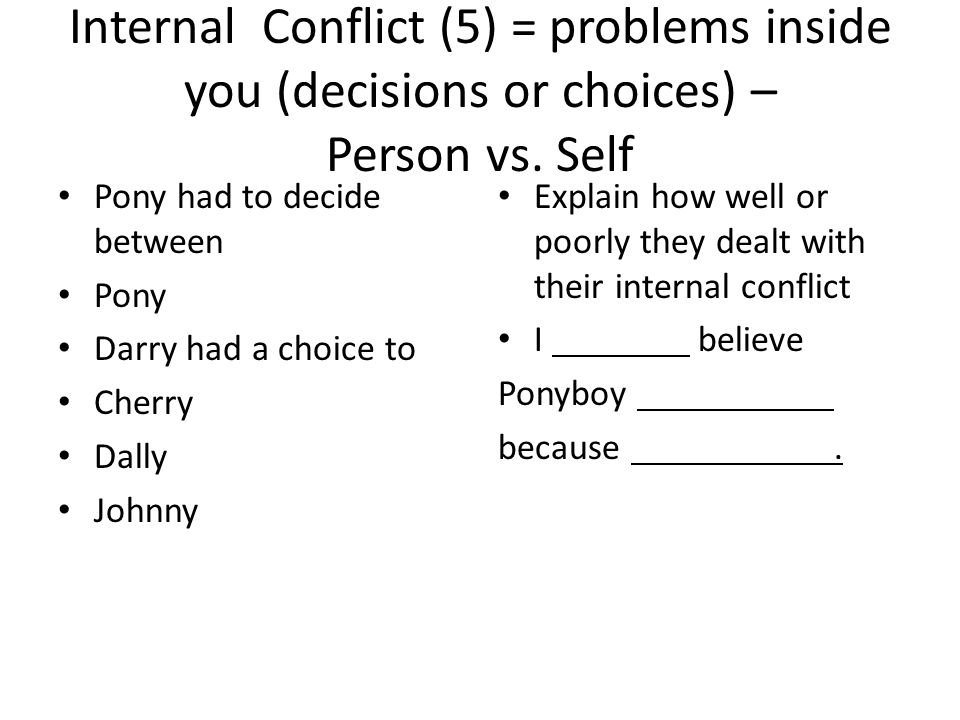 Internal Conflict (5) = problems inside you (decisions or choices) – Person vs. Self

• Pony had to decide between
• Pony
• Darry had a choice to
• Cherry
• Dally
• Johnny

• Explain how well or poorly they dealt with their internal conflict
• I ________ believe
Ponyboy ___________
because ___________.